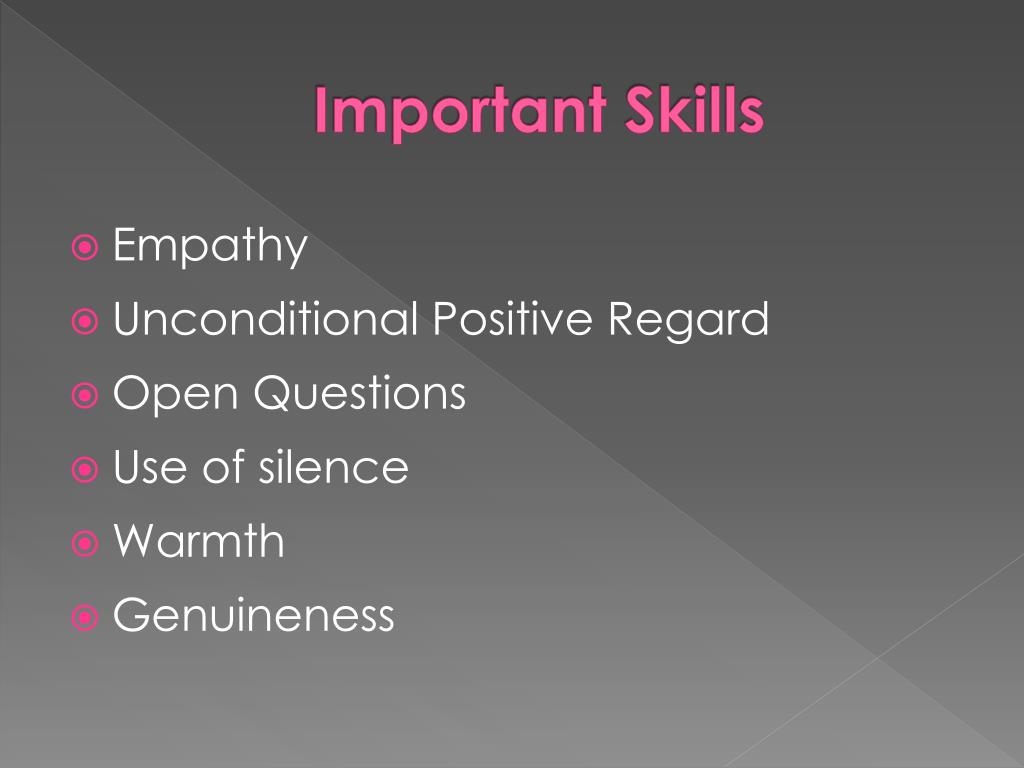 Important Skills

Empathy
Unconditional Positive Regard
Open Questions
Use of silence
Warmth
Genuineness